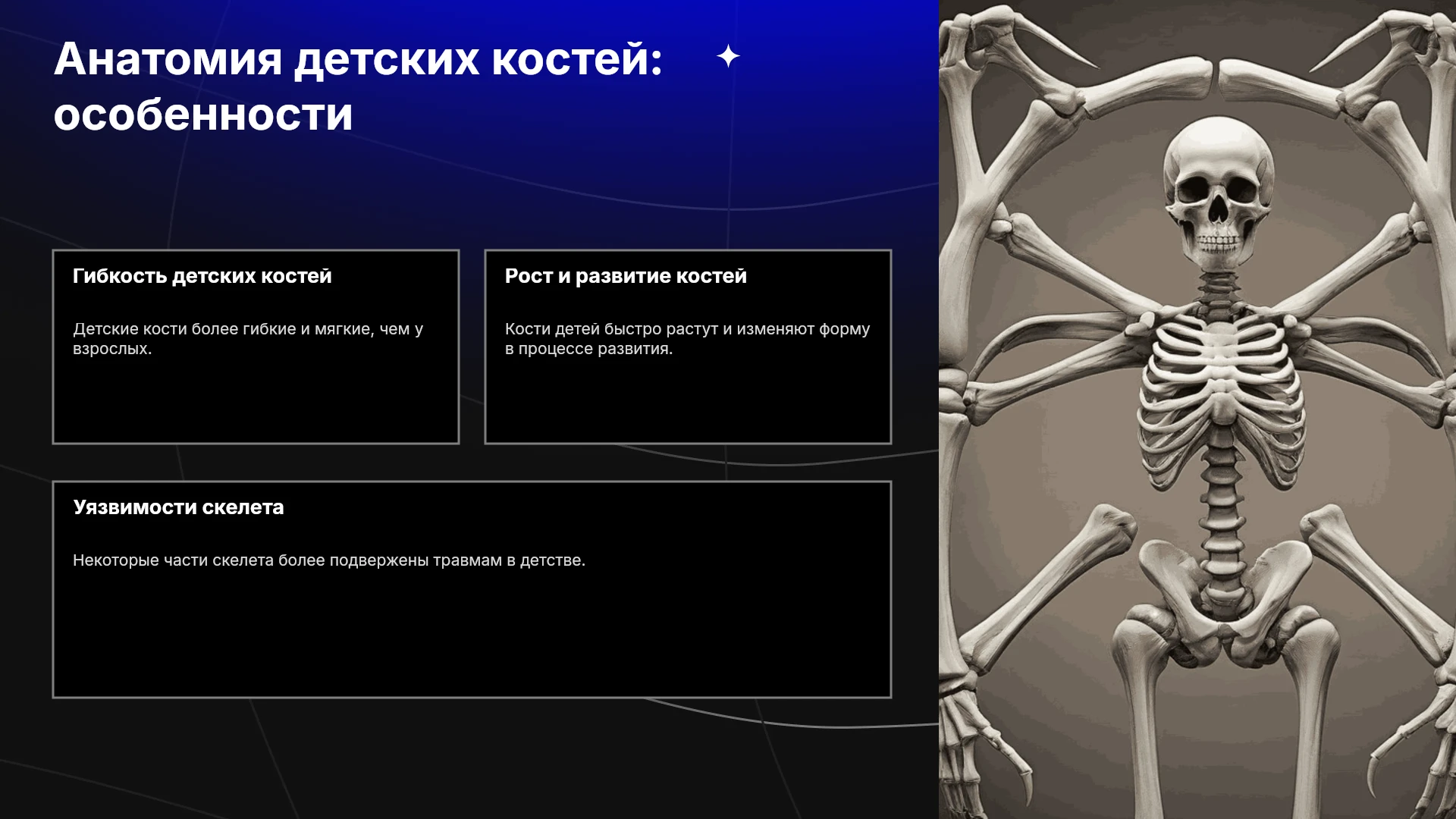 Анатомия детских костей: особенности

Гибкость детских костей

Детские кости более гибкие и мягкие, чем у взрослых.

Рост и развитие костей

Кости детей быстро растут и изменяют форму в процессе развития.

Уязвимости скелета

Некоторые части скелета более подвержены травмам в детстве.